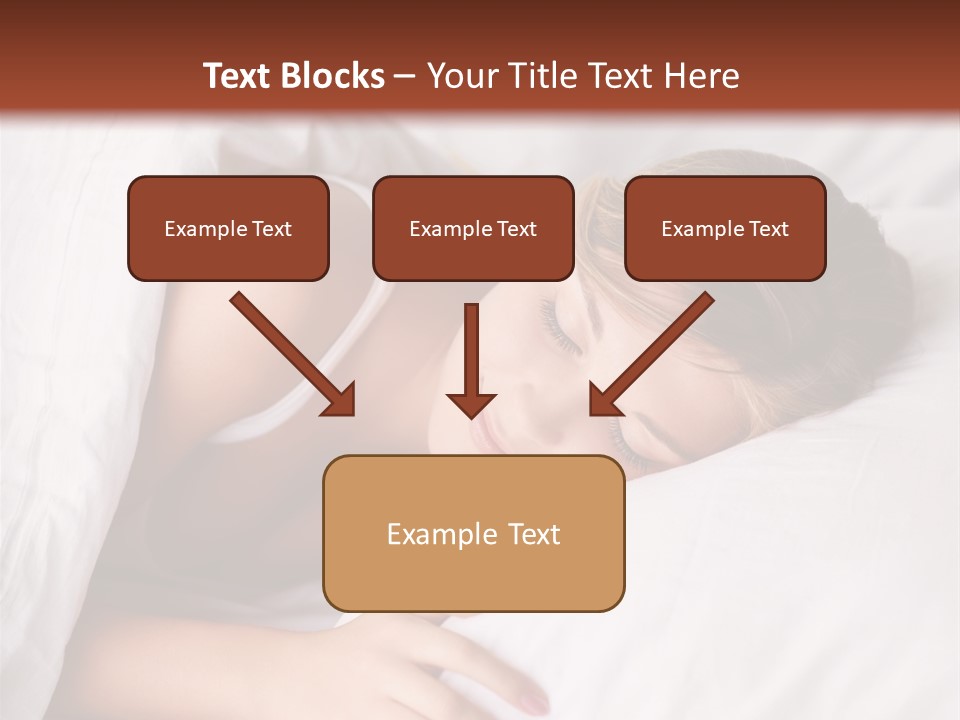 Text Blocks – Your Title Text Here

Example Text

Example Text

Example Text

Example Text